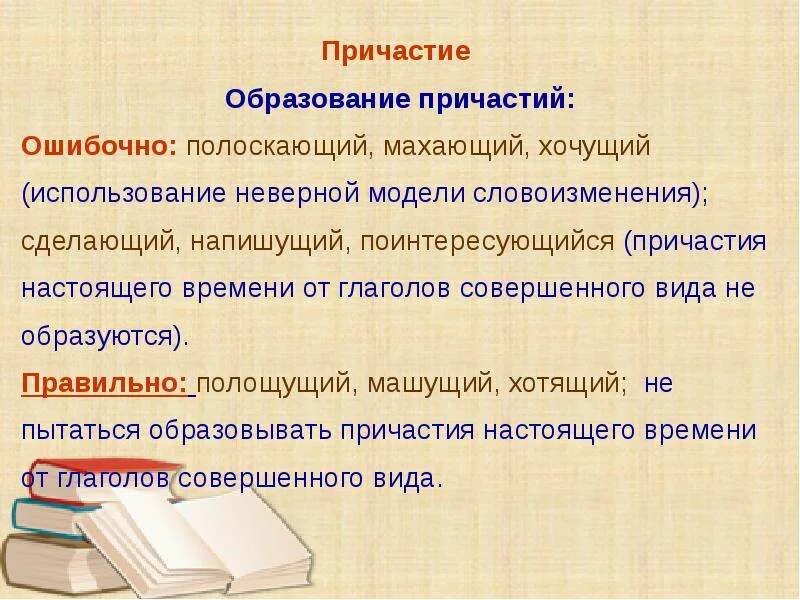 Причастие

Образование причастий:

Ошибочно: полоскающий, махающий, хочущий (использование неверной модели словоизменения); сделающий, напишущий, поинтересующийся (причастия настоящего времени от глаголов совершенного вида не образуются).

Правильно: полощущий, машущий, хотящий; не пытаться образовывать причастия настоящего времени от глаголов совершенного вида.